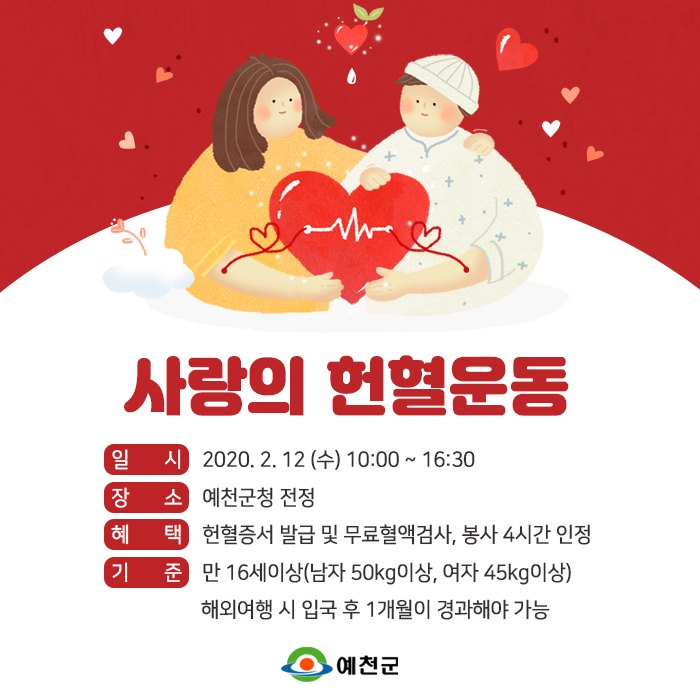 사랑의 헌혈운동

일 시 2020. 2. 12 (수) 10:00 ~ 16:30
장 소 예천군청 전정
혜 택 헌혈증서 발급 및 무료혈액검사, 봉사 4시간 인정
기 준 만 16세이상(남자 50kg이상, 여자 45kg이상)
해외여행 시 입국 후 1개월이 경과해야 가능

예천군